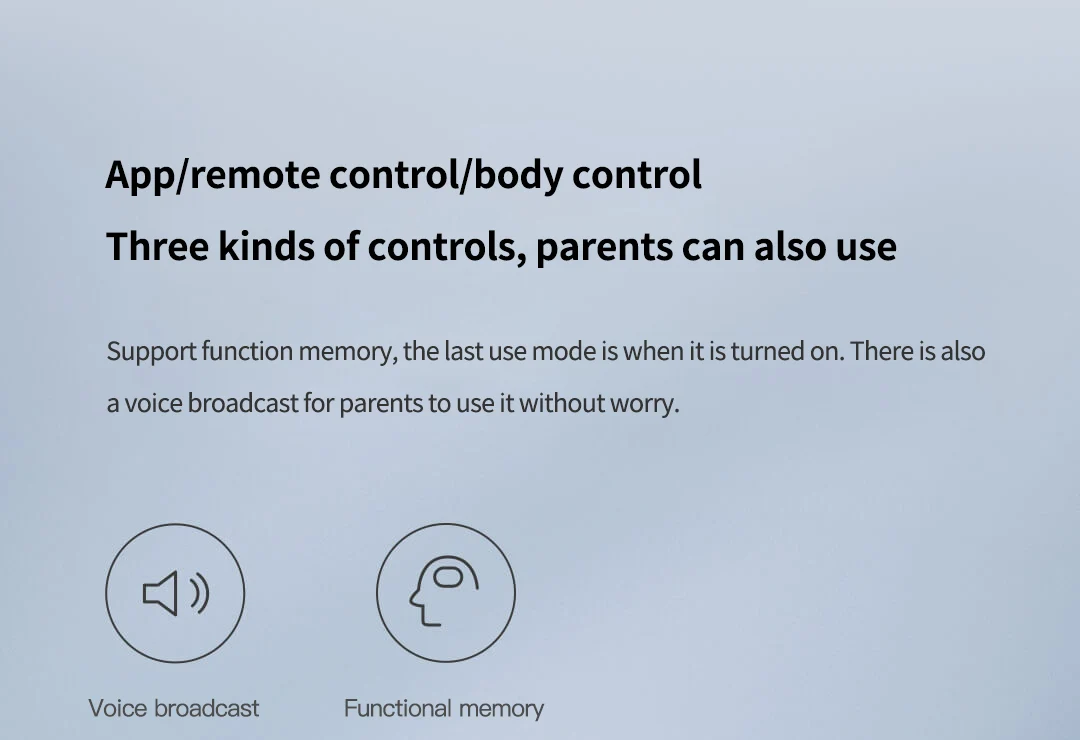 App/remote control/body control

Three kinds of controls, parents can also use

Support function memory, the last use mode is when it is turned on. There is also a voice broadcast for parents to use it without worry.

Voice broadcast

Functional memory